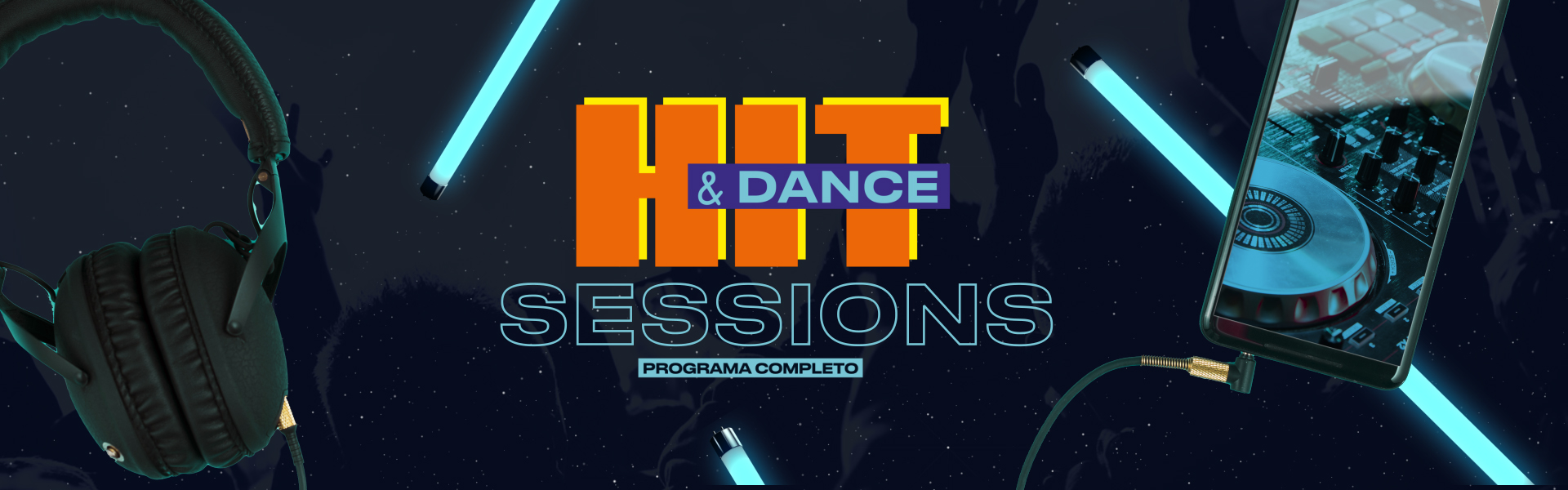 HIT
& DANCE
SESSIONS
PROGRAMA COMPLETO